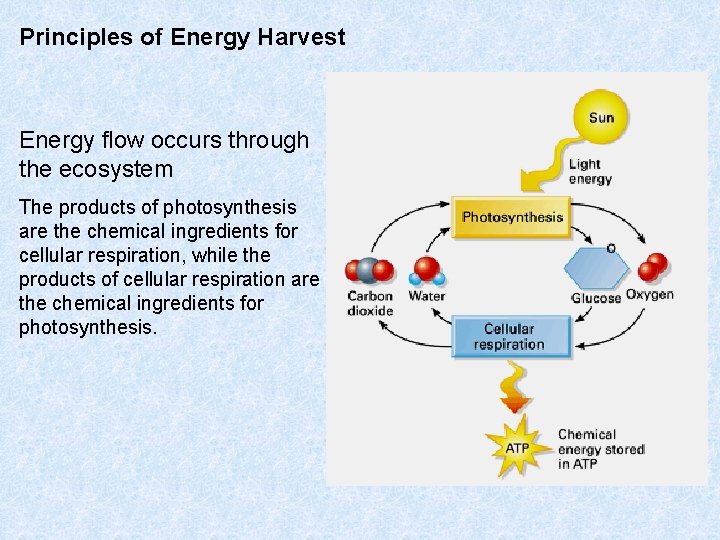 Principles of Energy Harvest

Energy flow occurs through the ecosystem

The products of photosynthesis are the chemical ingredients for cellular respiration, while the products of cellular respiration are the chemical ingredients for photosynthesis.

Sun

Light energy

Photosynthesis

O

Carbon dioxide

Water

Glucose

Oxygen

Cellular respiration

ATP

Chemical energy stored in ATP